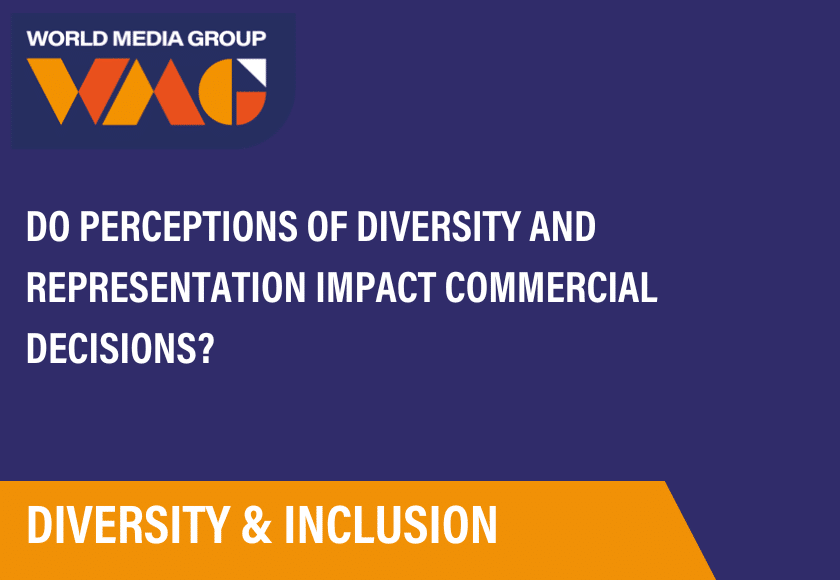 WORLD MEDIA GROUP
WMG

DO PERCEPTIONS OF DIVERSITY AND REPRESENTATION IMPACT COMMERCIAL DECISIONS?

DIVERSITY & INCLUSION